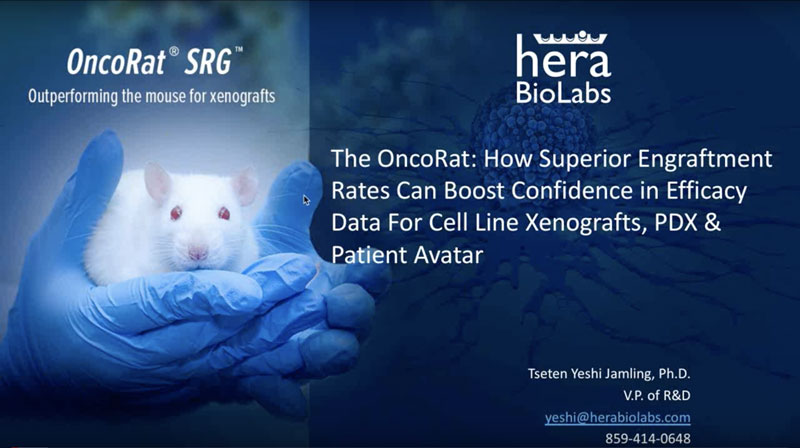 OncoRat® SRG™
Outperforming the mouse for xenografts

hera
BioLabs

The OncoRat: How Superior Engraftment Rates Can Boost Confidence in Efficacy Data For Cell Line Xenografts, PDX & Patient Avatar

Tseten Yeshi Jamling, Ph.D.
V.P. of R&D
yeshi@herabiolabs.com
859-414-0648